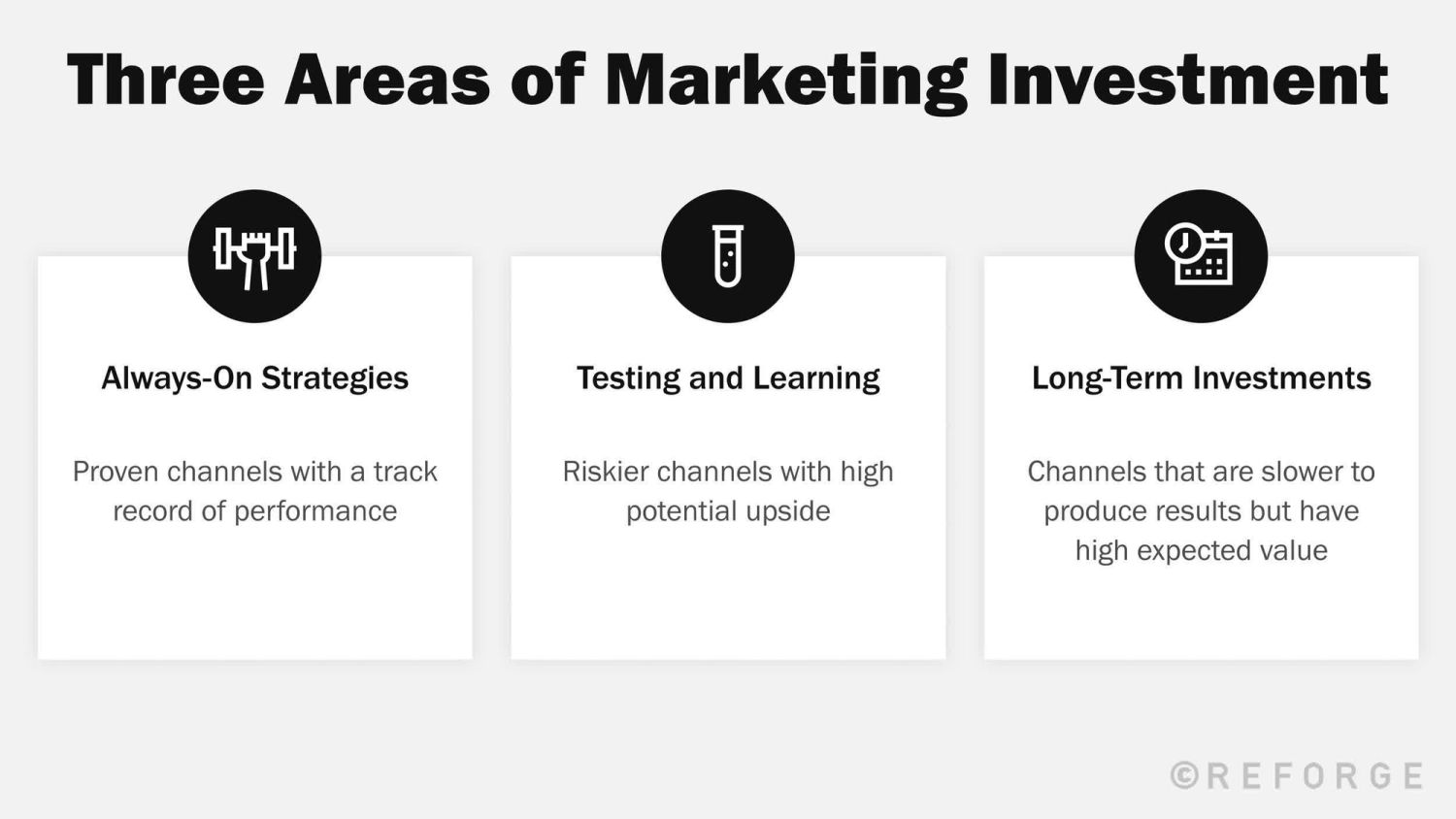 Three Areas of Marketing Investment

Always-On Strategies

Proven channels with a track record of performance

Testing and Learning

Riskier channels with high potential upside

Long-Term Investments

Channels that are slower to produce results but have high expected value

©REFORGE